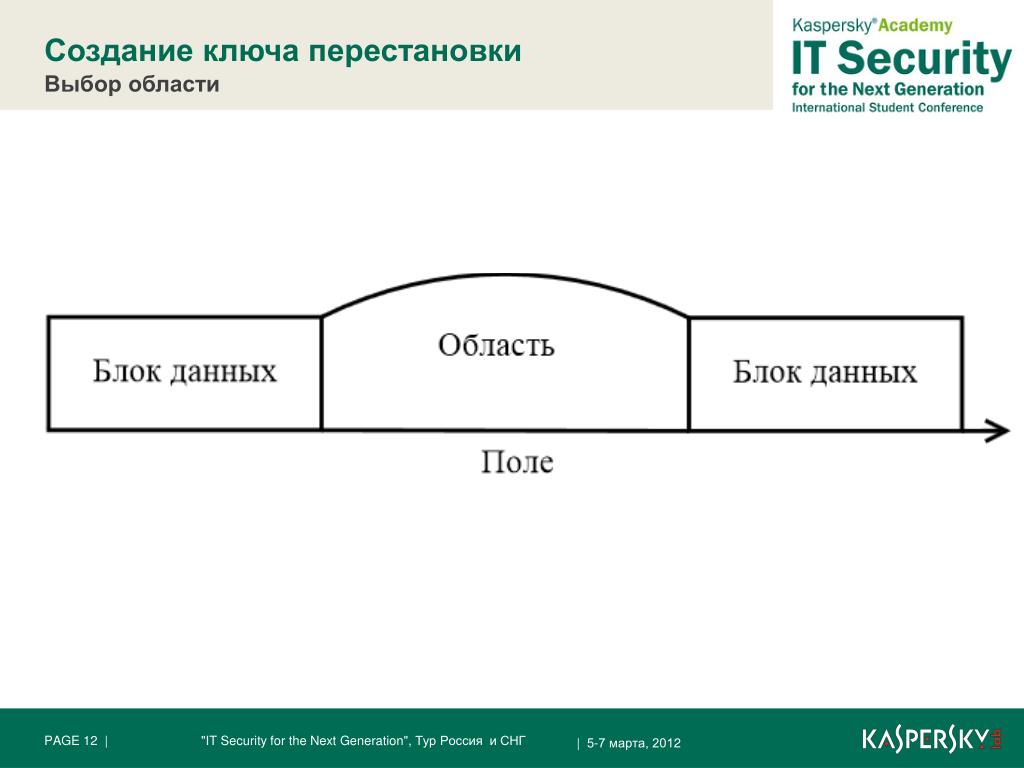 Создание ключа перестановки
Выбор области

Kaspersky® Academy
IT Security
for the Next Generation
International Student Conference

Блок данных

Область

Блок данных

Поле

PAGE 12 |

"IT Security for the Next Generation", Тур Россия и СНГ

| 5-7 марта, 2012

KASPERSKY lab